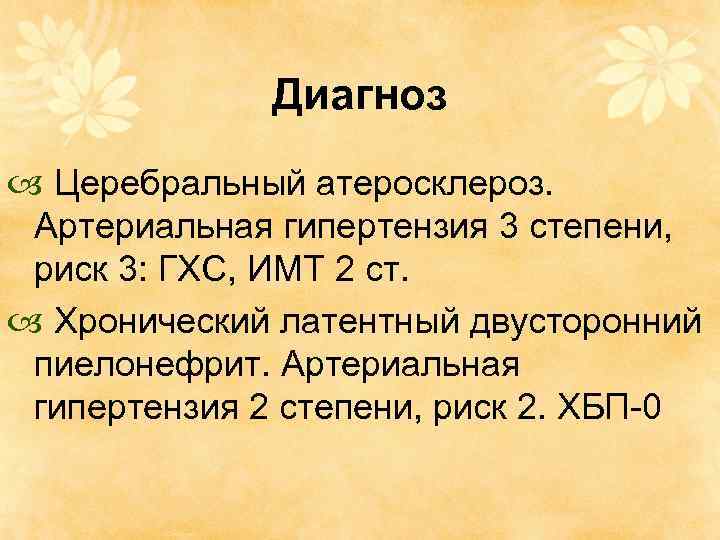 Диагноз

Церебральный атеросклероз. Артериальная гипертензия 3 степени, риск 3: ГХС, ИМТ 2 ст.

Хронический латентный двусторонний пиелонефрит. Артериальная гипертензия 2 степени, риск 2. ХБП-0